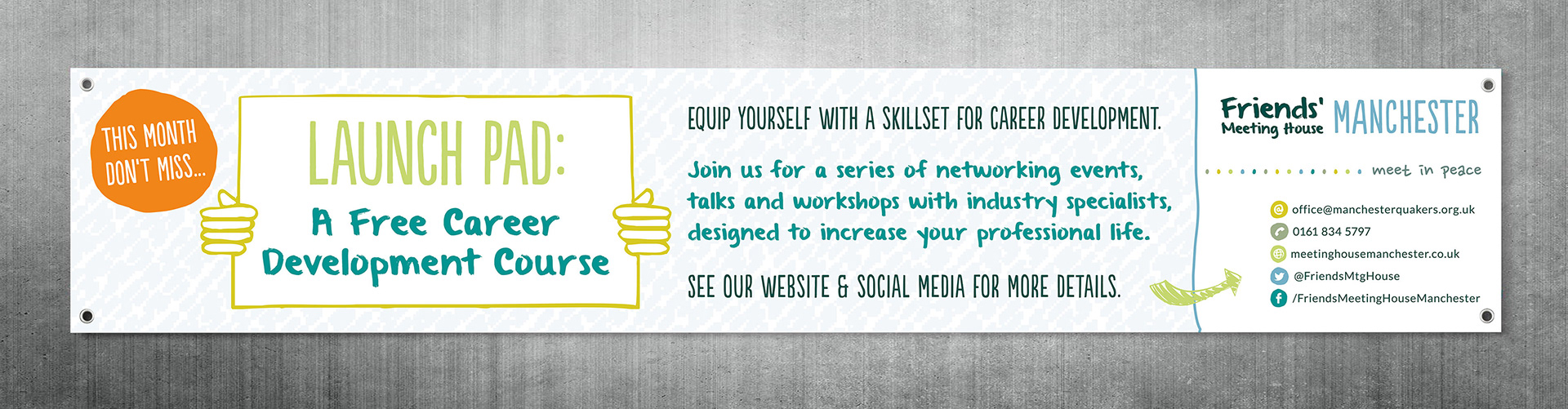 THIS MONTH DON'T MISS...

LAUNCH PAD:

A Free Career Development Course

EQUIP YOURSELF WITH A SKILLSET FOR CAREER DEVELOPMENT.

Join us for a series of networking events, talks and workshops with industry specialists, designed to increase your professional life.

SEE OUR WEBSITE & SOCIAL MEDIA FOR MORE DETAILS.

Friends' Meeting House MANCHESTER

meet in peace

office@manchesterquakers.org.uk
0161 834 5797
meetinghousemanchester.co.uk
@FriendsMtgHouse
/FriendsMeetingHouseManchester